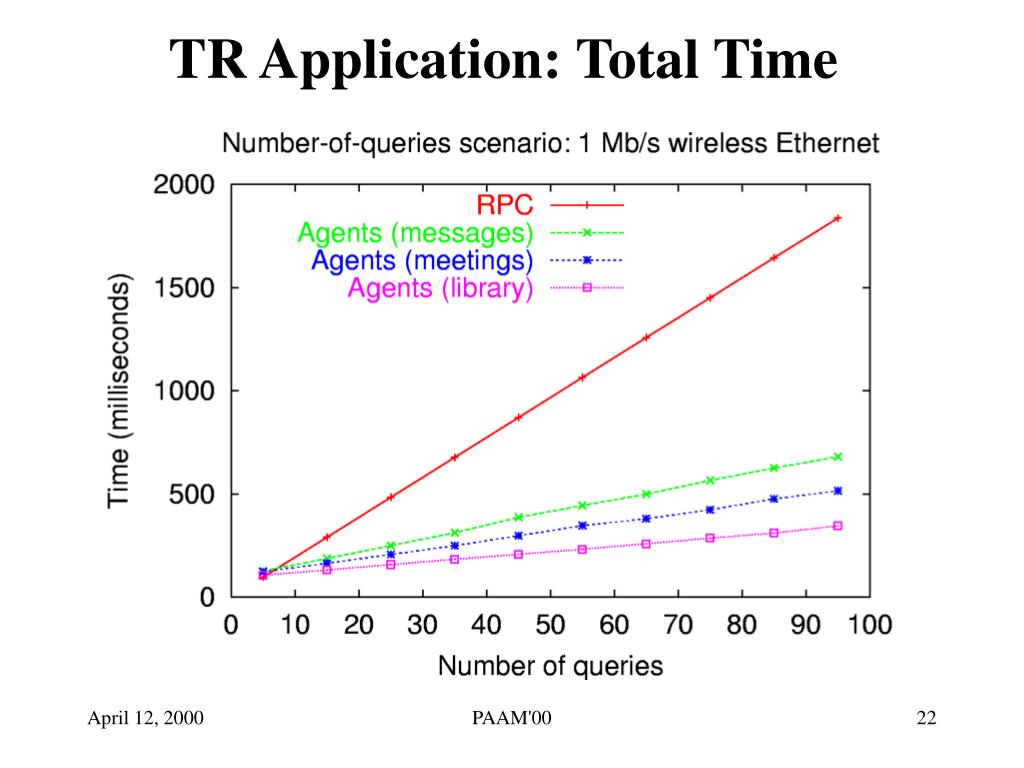 TR Application: Total Time

Number-of-queries scenario: 1 Mb/s wireless Ethernet

RPC
Agents (messages)
Agents (meetings)
Agents (library)

Time (milliseconds)

2000
1500
1000
500
0

0 10 20 30 40 50 60 70 80 90 100

Number of queries

April 12, 2000

PAAM'00

22